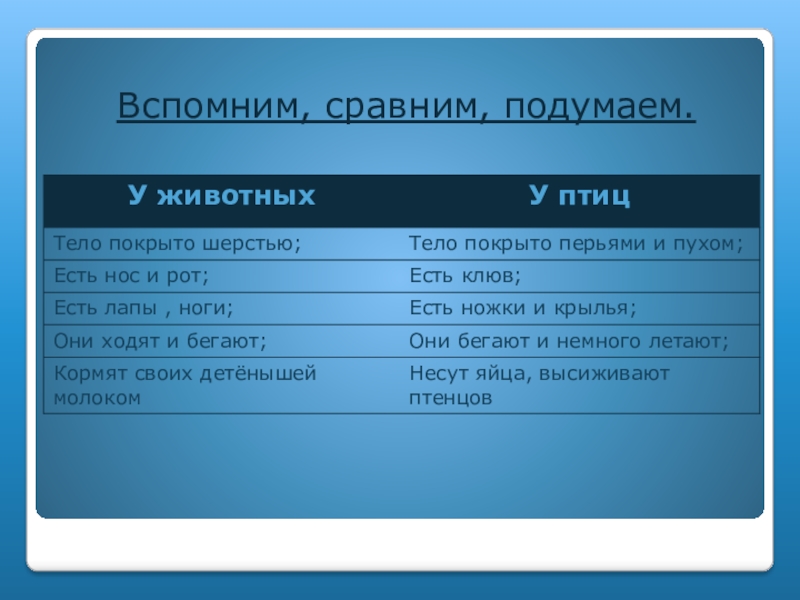 Вспомним, сравним, подумаем.

| У животных | У птиц |
|---|---|
| Тело покрыто шерстью; | Тело покрыто перьями и пухом; |
| Есть нос и рот; | Есть клюв; |
| Есть лапы , ноги; | Есть ножки и крылья; |
| Они ходят и бегают; | Они бегают и немного летают; |
| Кормят своих детёнышей молоком | Несут яйца, высиживают птенцов |